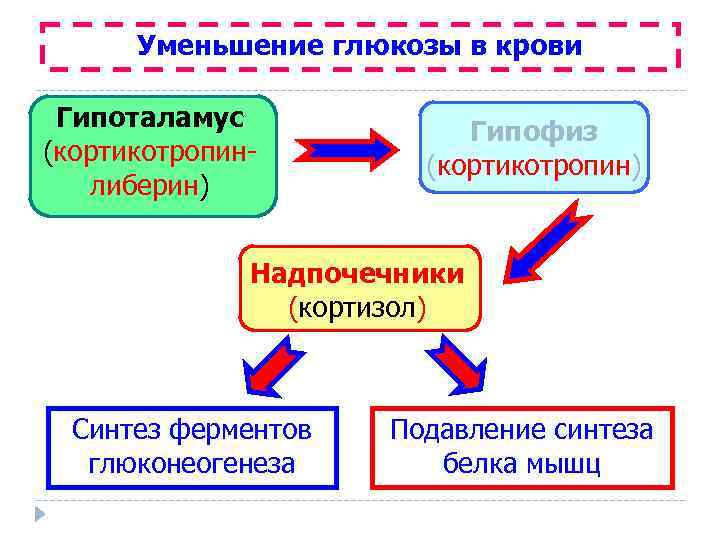 Уменьшение глюкозы в крови

Гипоталамус (кортикотропин-либерин)

Гипофиз (кортикотропин)

Надпочечники (кортизол)

Синтез ферментов глюконеогенеза

Подавление синтеза белка мышц